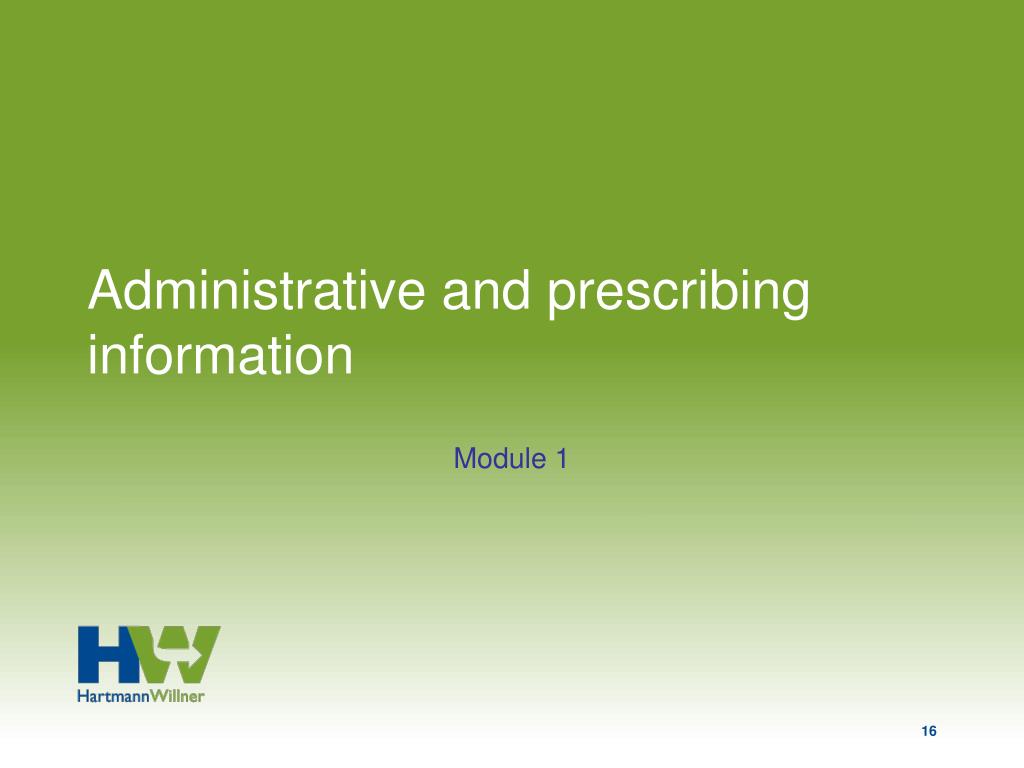 Administrative and prescribing information

Module 1

HW
HartmannWillner

16